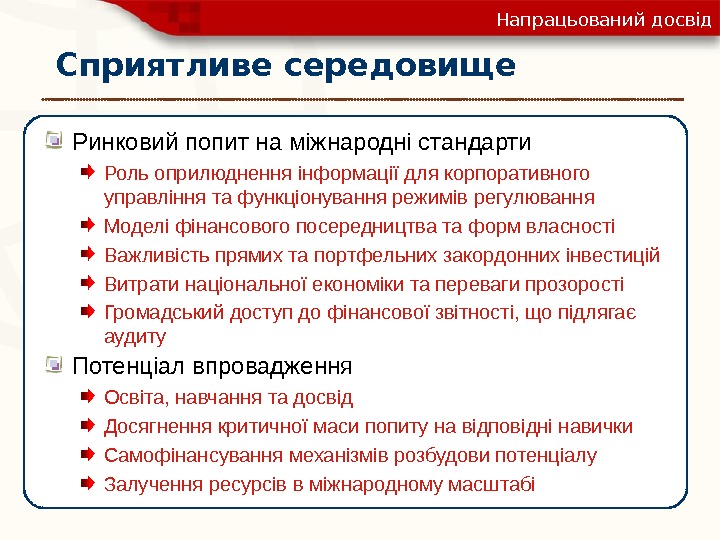 Напрацьований досвід

Сприятливе середовище

Ринковий попит на міжнародні стандарти

Роль оприлюднення інформації для корпоративного управління та функціонування режимів регулювання

Моделі фінансового посередництва та форм власності

Важливість прямих та портфельних закордонних інвестицій

Витрати національної економіки та переваги прозорості

Громадський доступ до фінансової звітності, що підлягає аудиту

Потенціал впровадження

Освіта, навчання та досвід

Досягнення критичної маси попиту на відповідні навички

Самофінансування механізмів розбудови потенціалу

Залучення ресурсів в міжнародному масштабі